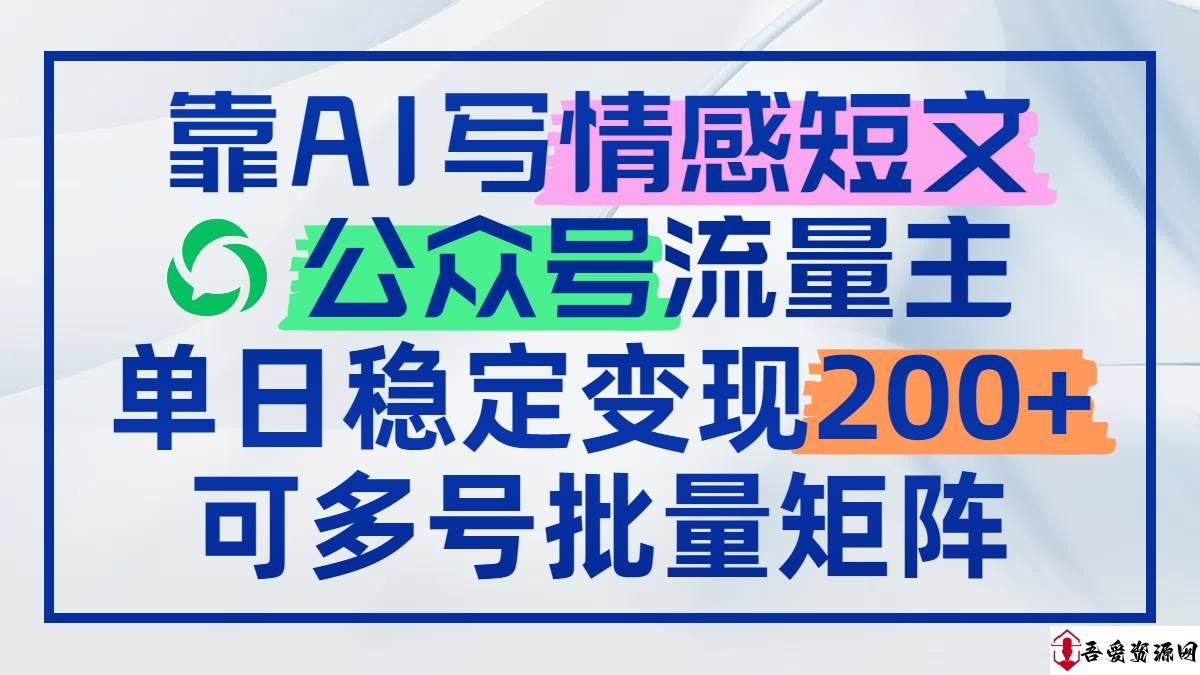 靠AI写情感短文
公众号流量主
单日稳定变现200+
可多号批量矩阵

吾爱资源网